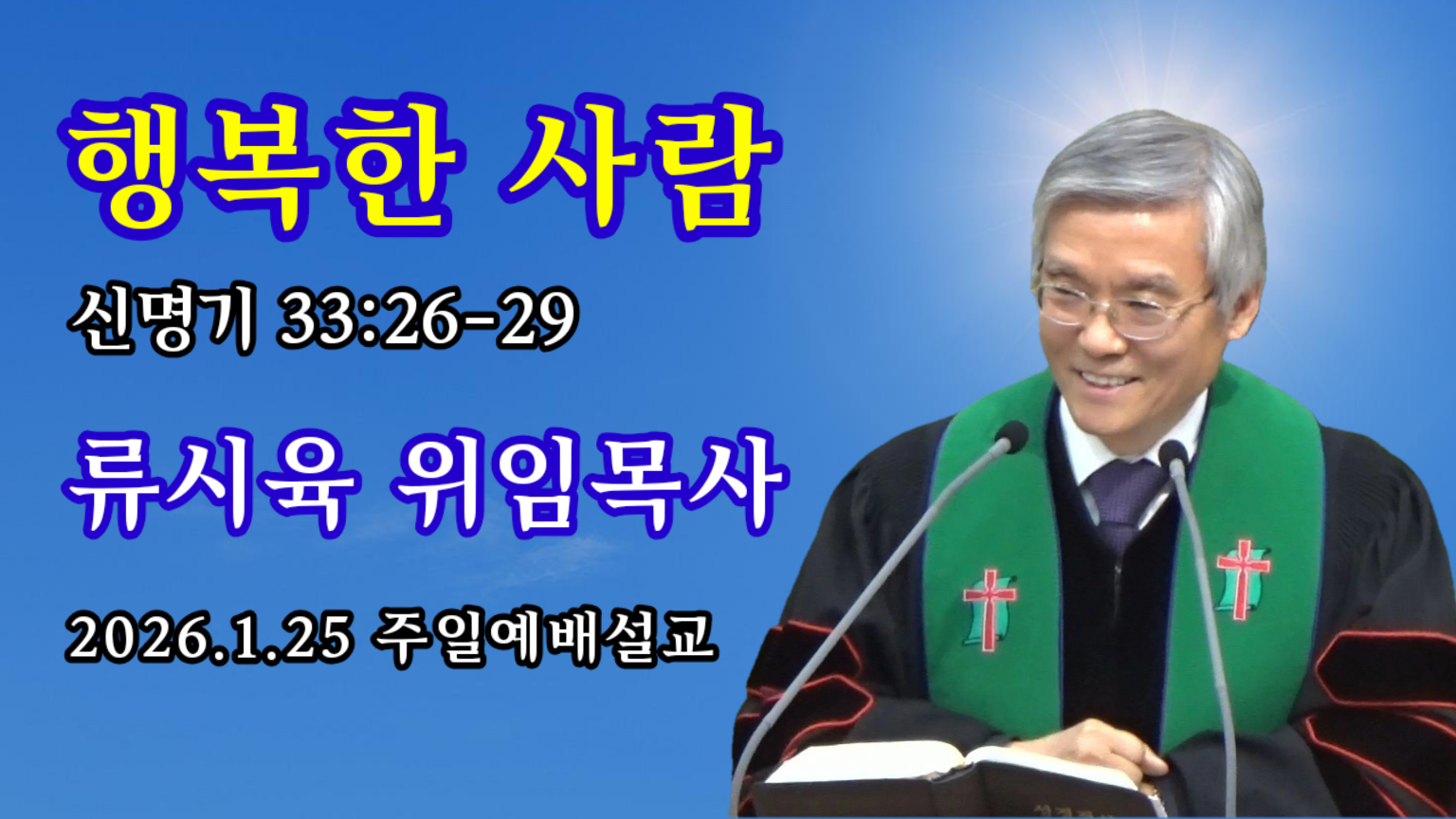 행복한 사람

신명기 33:26-29

류시육 위임목사

2026.1.25 주일예배설교